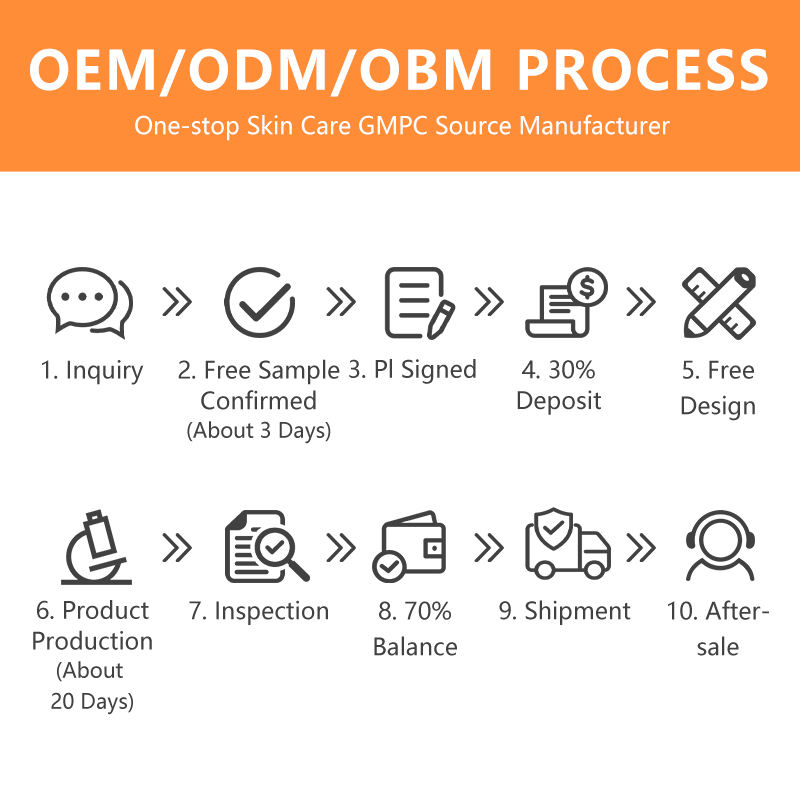 OEM/ODM/OBM PROCESS

One-stop Skin Care GMPC Source Manufacturer

1. Inquiry

2. Free Sample Confirmed (About 3 Days)

3. PI Signed

4. 30% Deposit

5. Free Design

6. Product Production (About 20 Days)

7. Inspection

8. 70% Balance

9. Shipment

10. After-sale